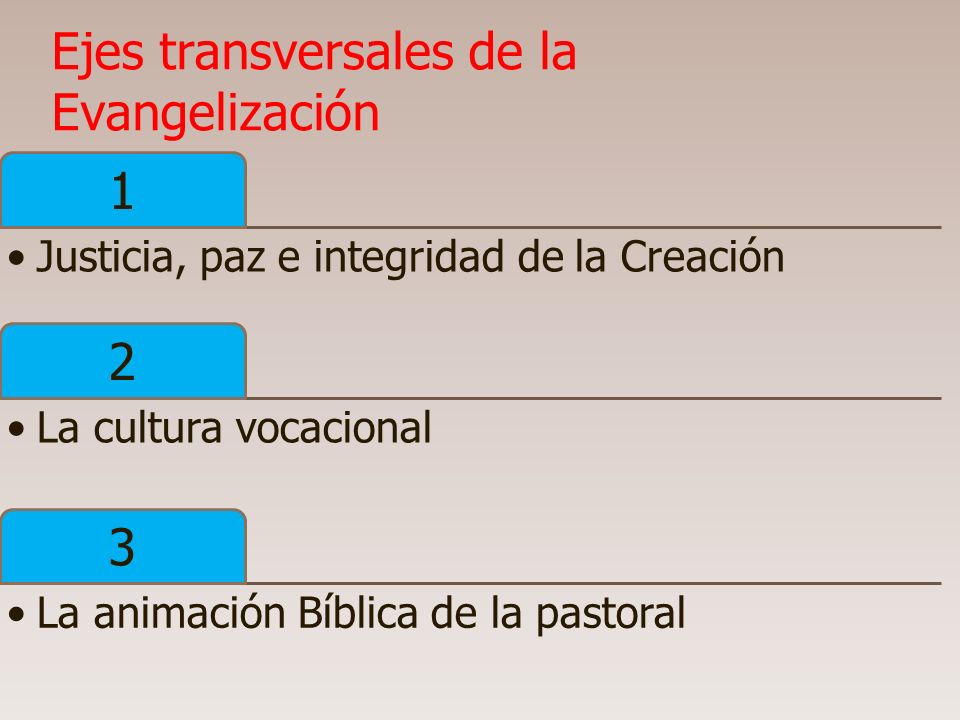 Ejes transversales de la Evangelización

1

• Justicia, paz e integridad de la Creación

2

• La cultura vocacional

3

• La animación Bíblica de la pastoral